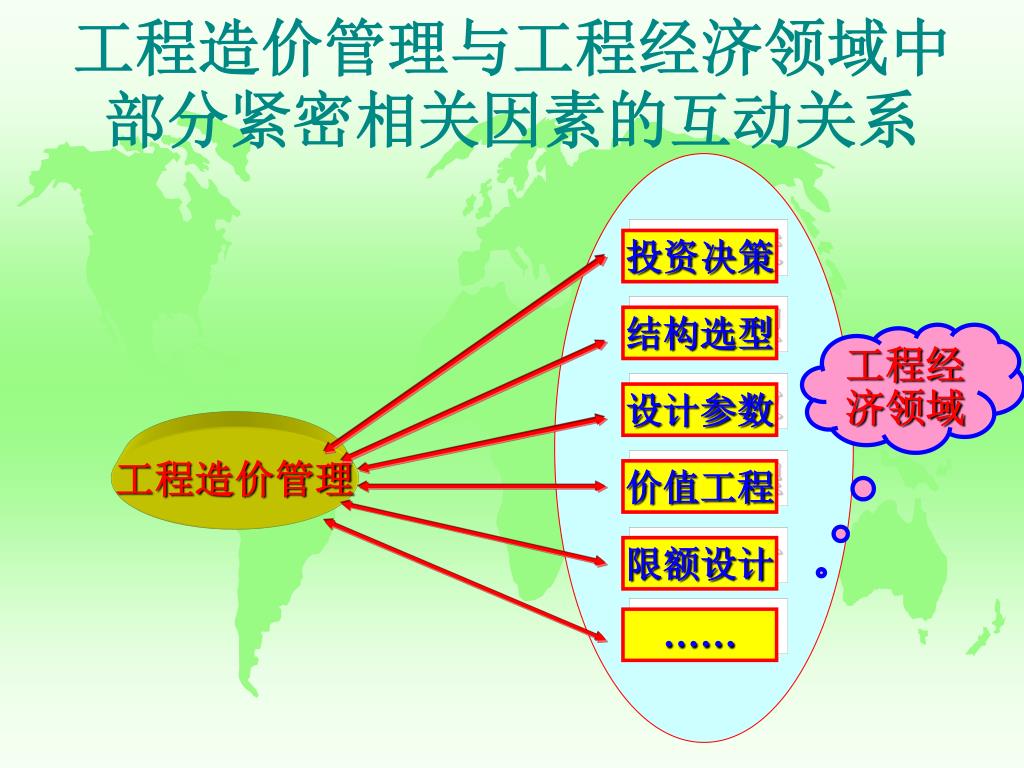 工程造价管理与工程经济领域中部分紧密相关因素的互动关系

工程造价管理

投资决策

结构选型

设计参数

价值工程

限额设计

……

工程经济领域